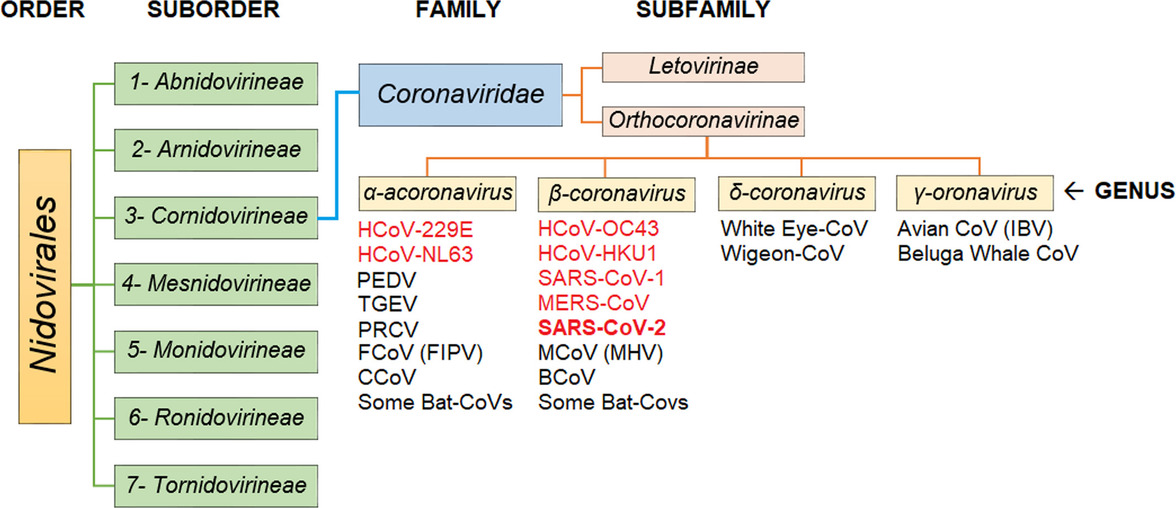 ORDER SUBORDER FAMILY SUBFAMILY

Nidovirales

1- Abnidovirineae
2- Arnidovirineae
3- Cornidovirineae
4- Mesnidovirineae
5- Monidovirineae
6- Ronidovirineae
7- Tornidovirineae

Coronaviridae

Letovirinae
Orthocoronavirinae

α-acoronavirus
HCoV-229E
HCoV-NL63
PEDV
TGEV
PRCV
FCoV (FIPV)
CCoV
Some Bat-CoVs

β-coronavirus
HCoV-OC43
HCoV-HKU1
SARS-CoV-1
MERS-CoV
SARS-CoV-2
MCoV (MHV)
BCoV
Some Bat-Covs

δ-coronavirus
White Eye-CoV
Wigeon-CoV

γ-oronavirus
Avian CoV (IBV)
Beluga Whale CoV

← GENUS